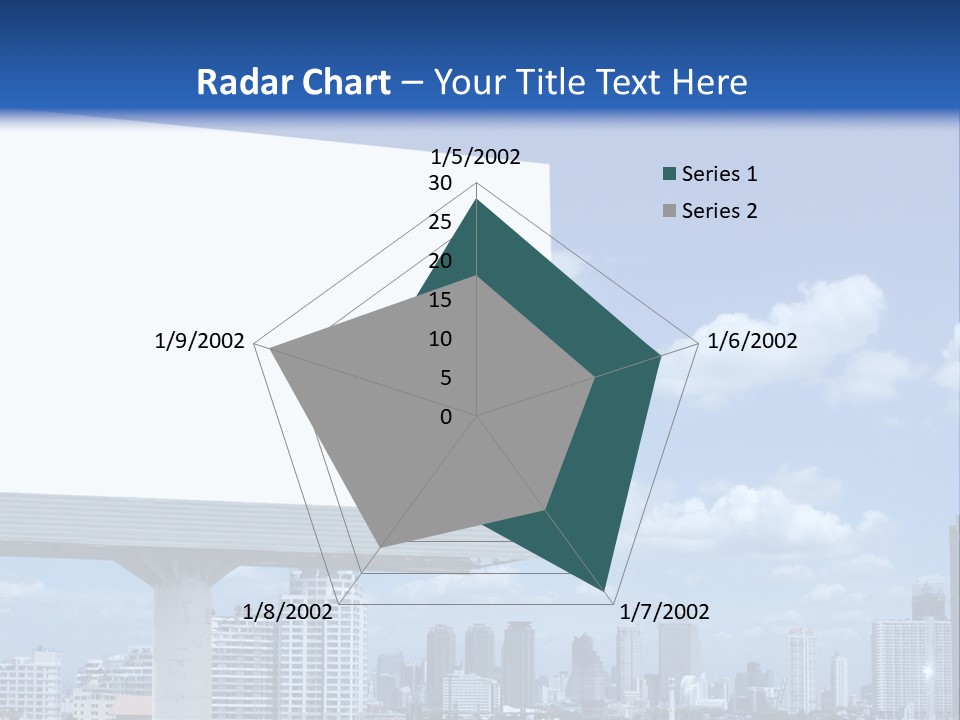 Radar Chart – Your Title Text Here

1/5/2002
30
25
20
15
10
5
0
1/6/2002
1/7/2002
1/8/2002
1/9/2002

Series 1
Series 2